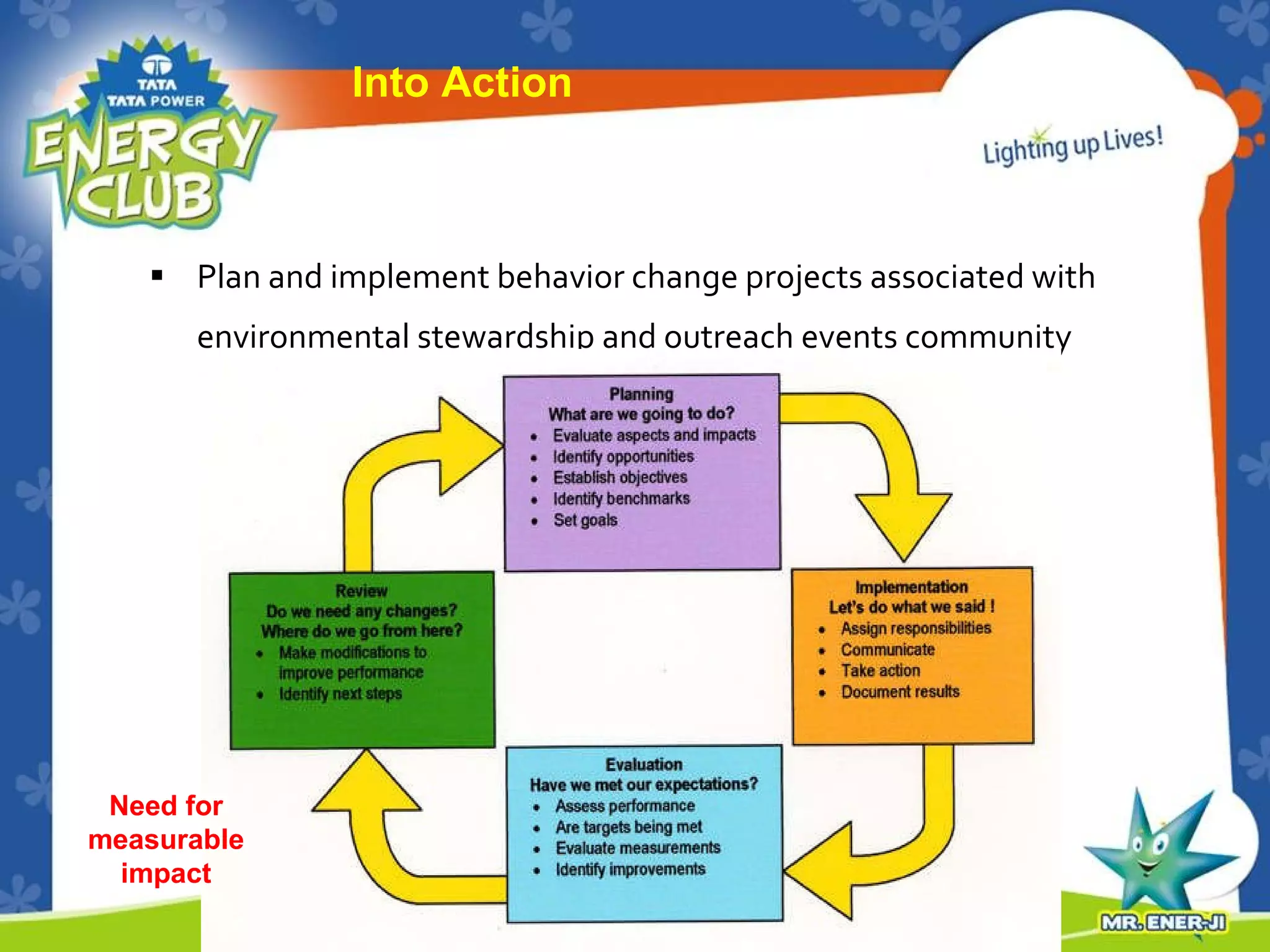 TATA
TATA POWER
ENERGY CLUB

Into Action

Lighting up Lives!

▪ Plan and implement behavior change projects associated with environmental stewardship and outreach events community

Planning
What are we going to do?
• Evaluate aspects and impacts
• Identify opportunities
• Establish objectives
• Identify benchmarks
• Set goals

Implementation
Let's do what we said !
• Assign responsibilities
• Communicate
• Take action
• Document results

Evaluation
Have we met our expectations?
• Assess performance
• Are targets being met
• Evaluate measurements
• Identify improvements

Review
Do we need any changes?
Where do we go from here?
• Make modifications to improve performance
• Identify next steps

Need for measurable impact

MR. ENER-JI